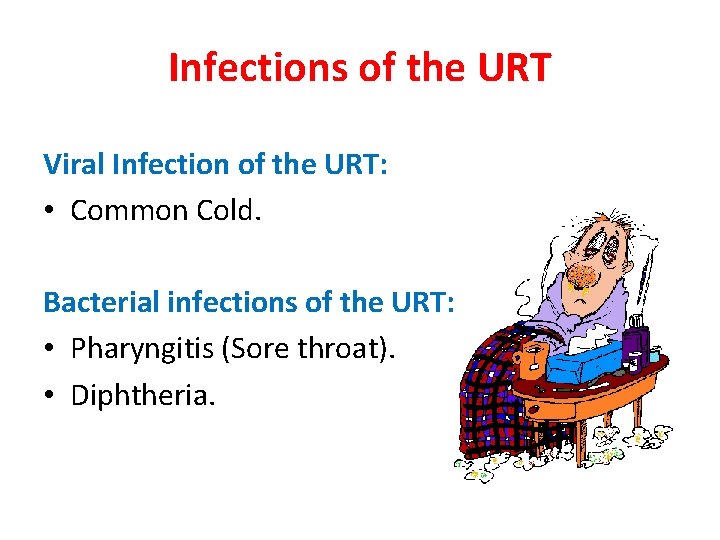 Infections of the URT

Viral Infection of the URT:

• Common Cold.

Bacterial infections of the URT:

• Pharyngitis (Sore throat).
• Diphtheria.